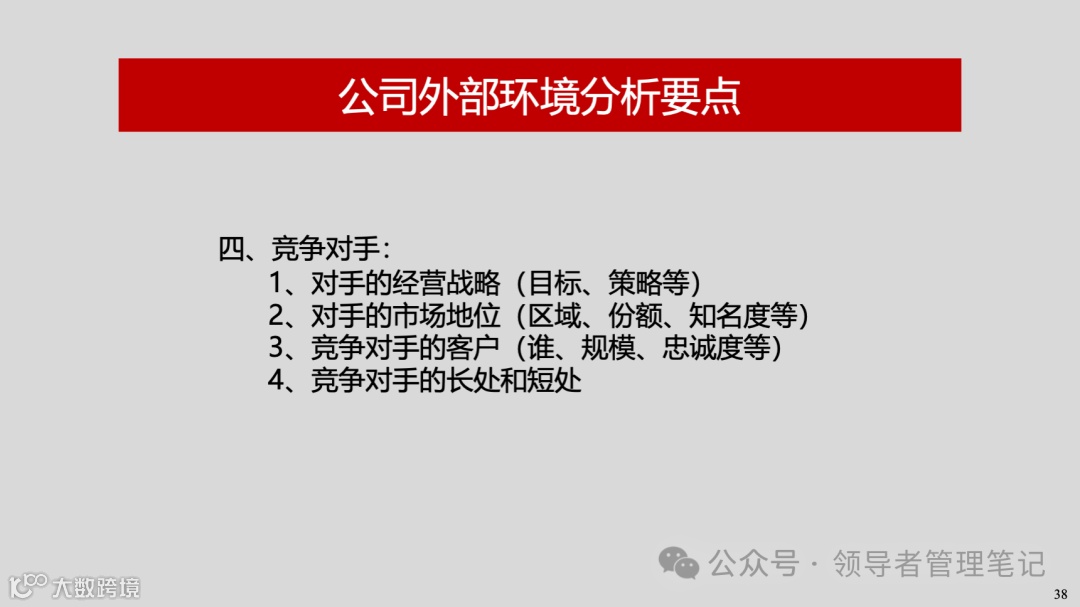 公司外部环境分析要点

四、竞争对手：
1、对手的经营战略（目标、策略等）
2、对手的市场地位（区域、份额、知名度等）
3、竞争对手的客户（谁、规模、忠诚度等）
4、竞争对手的长处和短处

公众号 · 领导者管理笔记

大数跨境

38